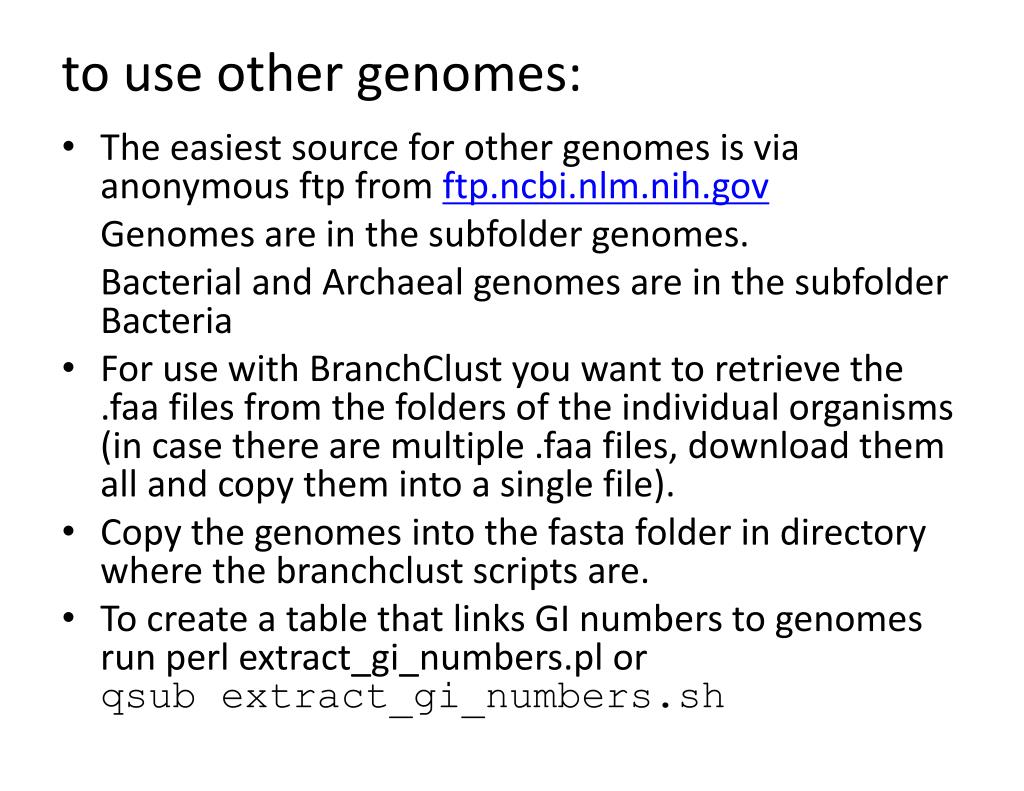 to use other genomes:

• The easiest source for other genomes is via anonymous ftp from ftp.ncbi.nlm.nih.gov

Genomes are in the subfolder genomes.

Bacterial and Archaeal genomes are in the subfolder Bacteria

• For use with BranchClust you want to retrieve the .faa files from the folders of the individual organisms (in case there are multiple .faa files, download them all and copy them into a single file).

• Copy the genomes into the fasta folder in directory where the branchclust scripts are.

• To create a table that links GI numbers to genomes run perl extract_gi_numbers.pl or qsub extract_gi_numbers.sh